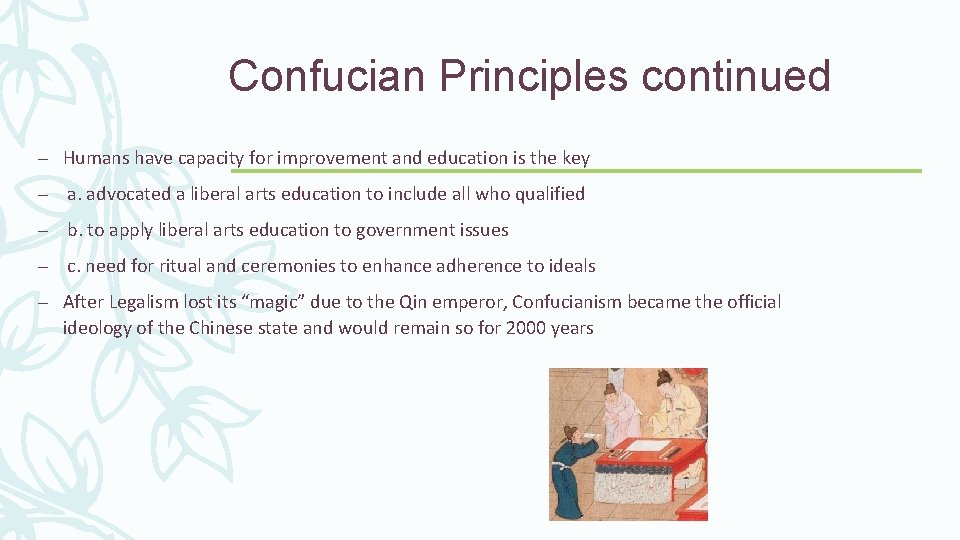 Confucian Principles continued

– Humans have capacity for improvement and education is the key

– a. advocated a liberal arts education to include all who qualified

– b. to apply liberal arts education to government issues

– c. need for ritual and ceremonies to enhance adherence to ideals

– After Legalism lost its “magic” due to the Qin emperor, Confucianism became the official ideology of the Chinese state and would remain so for 2000 years